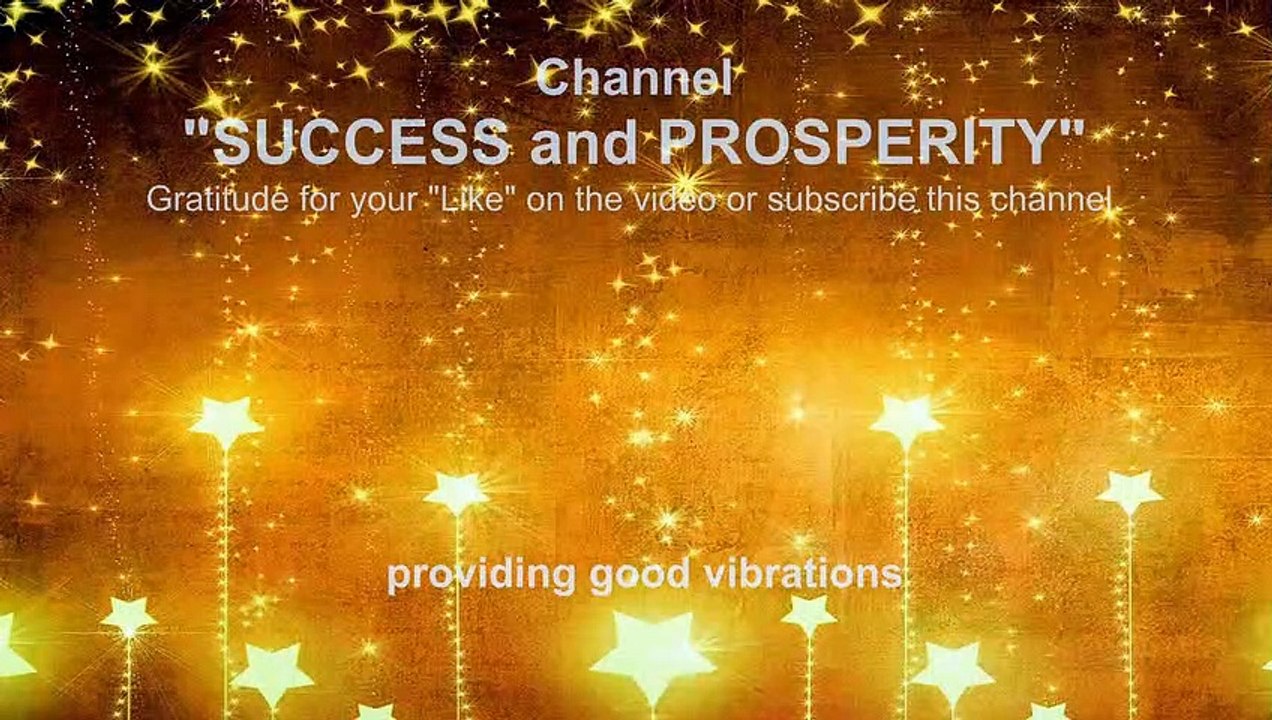 Channel
"SUCCESS and PROSPERITY"
Gratitude for your "Like" on the video or subscribe this channel

providing good vibrations